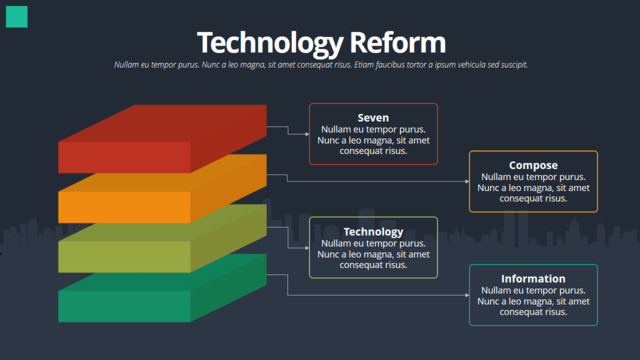 Technology Reform

Nullam eu tempor purus. Nunc a leo magna, sit amet consequat risus. Etiam faucibus tortor a ipsum vehicula sed suscipit.

Seven
Nullam eu tempor purus. Nunc a leo magna, sit amet consequat risus.

Compose
Nullam eu tempor purus. Nunc a leo magna, sit amet consequat risus.

Technology
Nullam eu tempor purus. Nunc a leo magna, sit amet consequat risus.

Information
Nullam eu tempor purus. Nunc a leo magna, sit amet consequat risus.